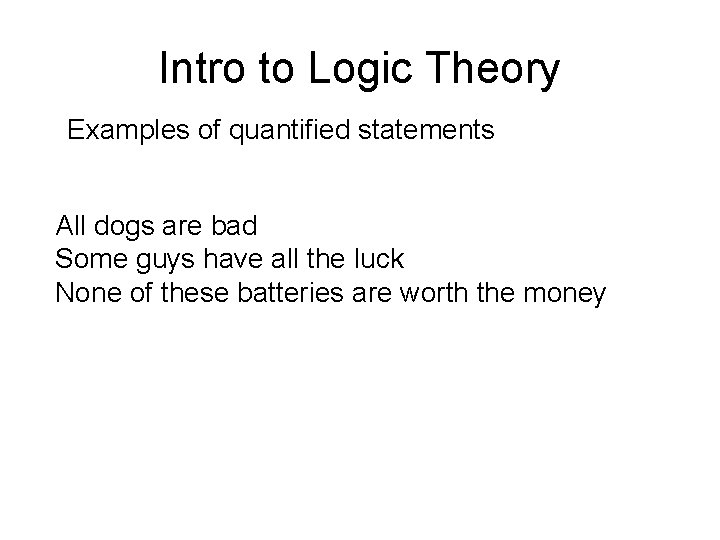 Intro to Logic Theory

Examples of quantified statements

All dogs are bad
Some guys have all the luck
None of these batteries are worth the money